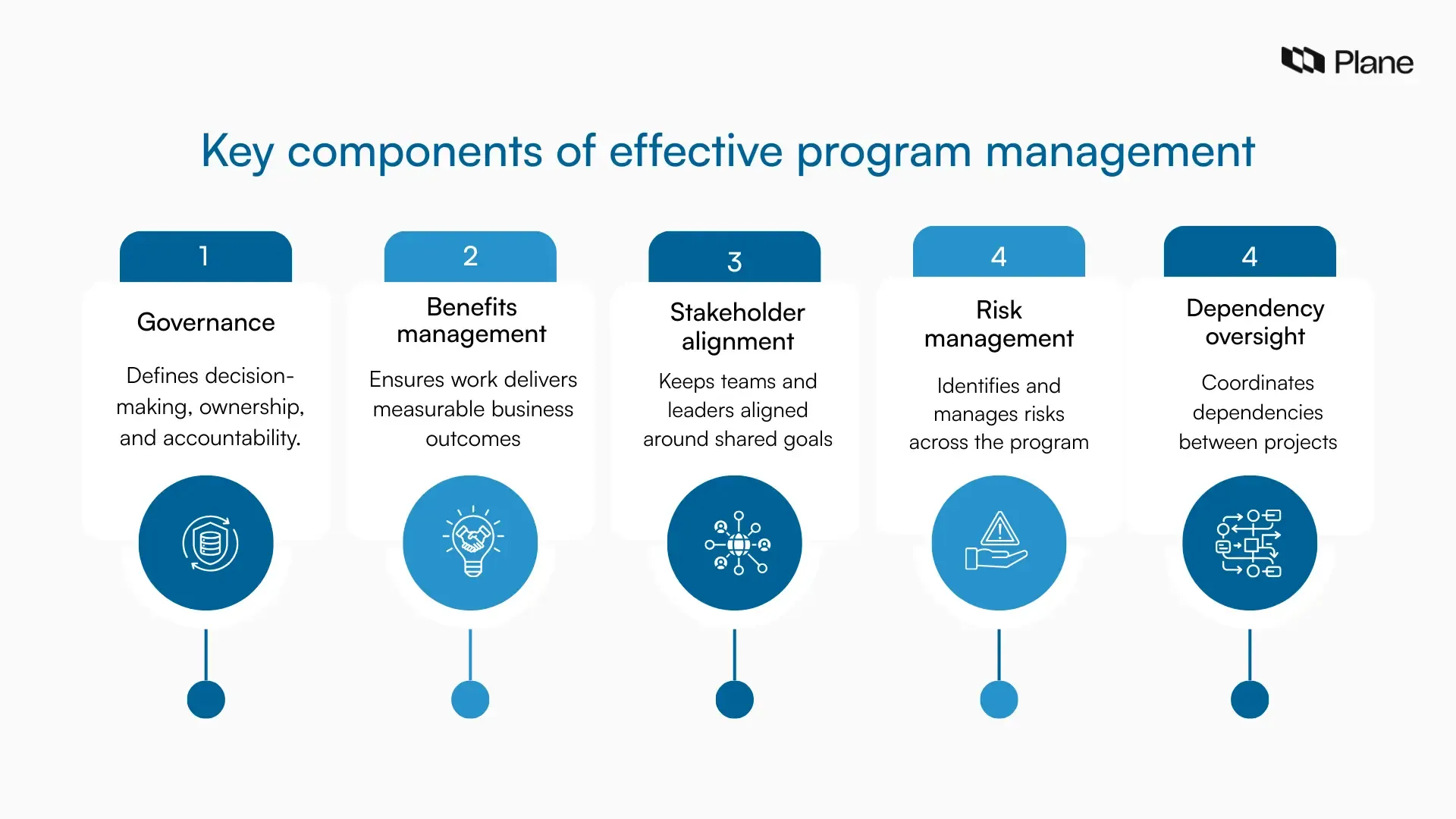 Plane

Key components of effective program management

1
Governance
Defines decision-making, ownership, and accountability.

2
Benefits management
Ensures work delivers measurable business outcomes

3
Stakeholder alignment
Keeps teams and leaders aligned around shared goals

4
Risk management
Identifies and manages risks across the program

4
Dependency oversight
Coordinates dependencies between projects